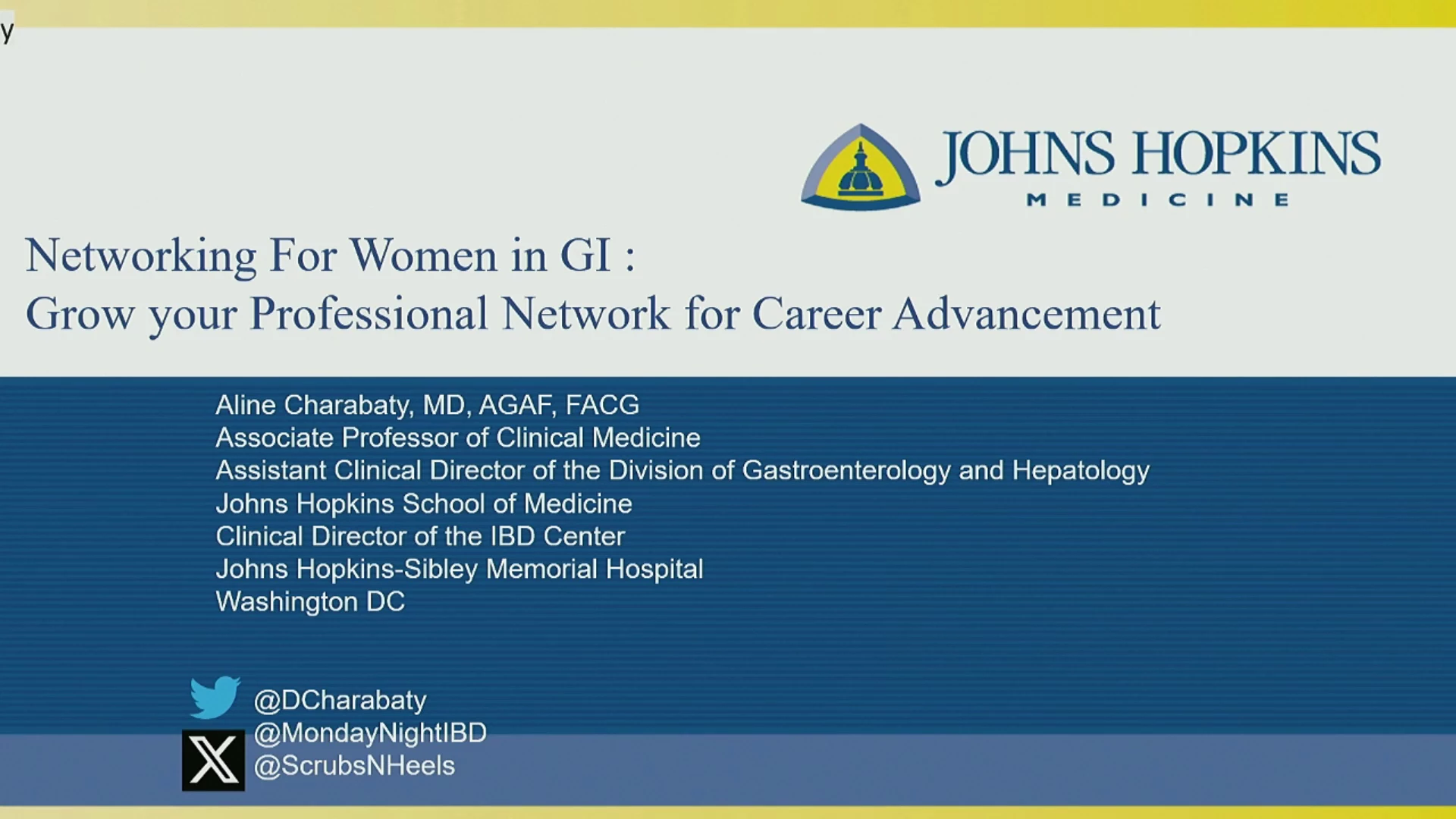 y

JOHNS HOPKINS
MEDICINE

Networking For Women in GI :
Grow your Professional Network for Career Advancement

Aline Charabaty, MD, AGAF, FACG
Associate Professor of Clinical Medicine
Assistant Clinical Director of the Division of Gastroenterology and Hepatology
Johns Hopkins School of Medicine
Clinical Director of the IBD Center
Johns Hopkins-Sibley Memorial Hospital
Washington DC

@DCharabaty
@MondayNightIBD
@ScrubsNHeels